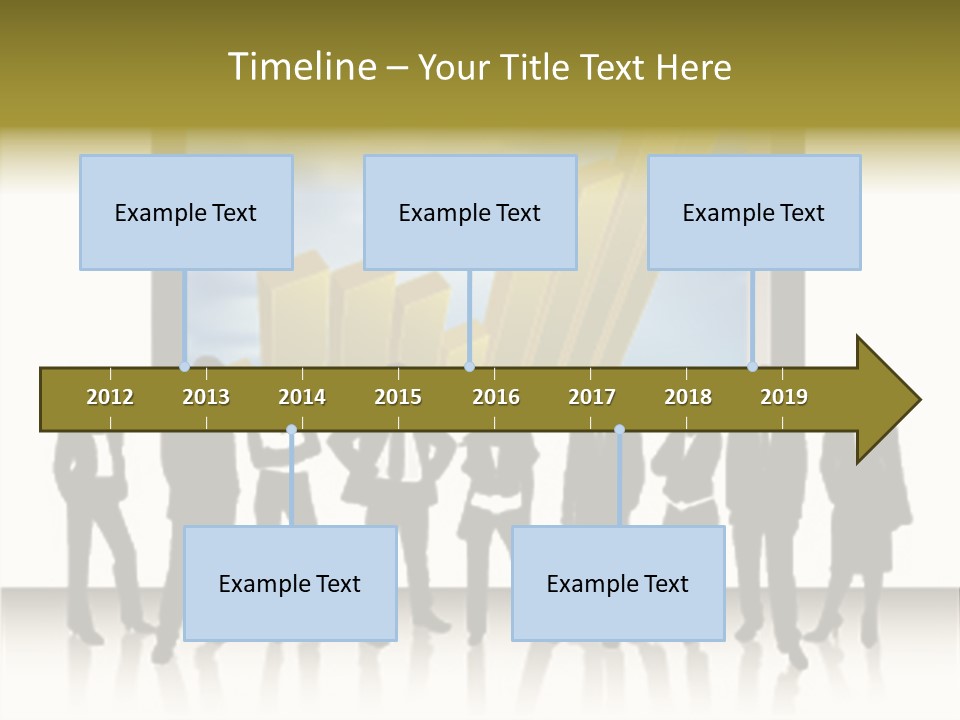 Timeline – Your Title Text Here

Example Text

Example Text

Example Text

2012 2013 2014 2015 2016 2017 2018 2019

Example Text

Example Text